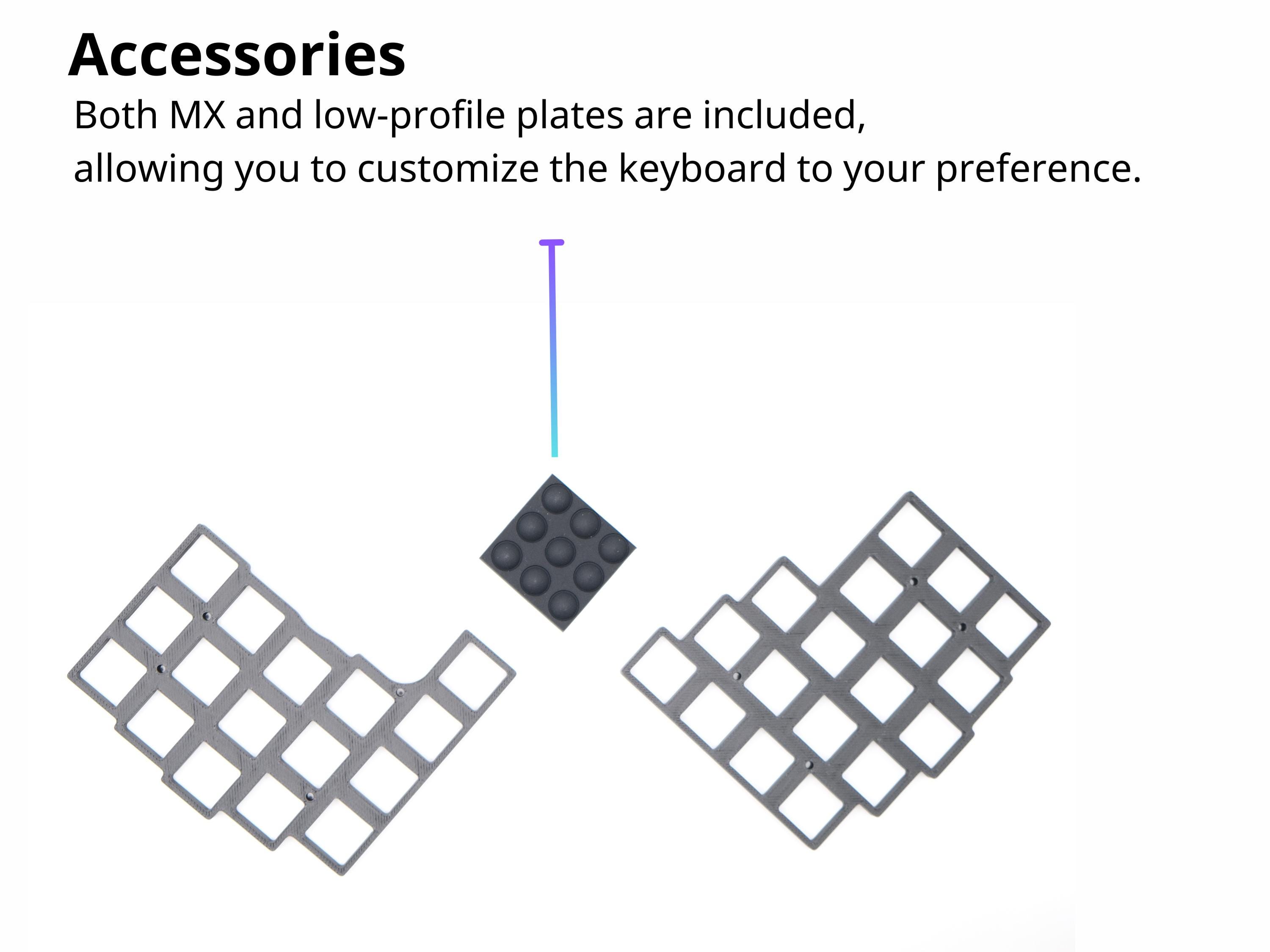 Accessories

Both MX and low-profile plates are included, allowing you to customize the keyboard to your preference.